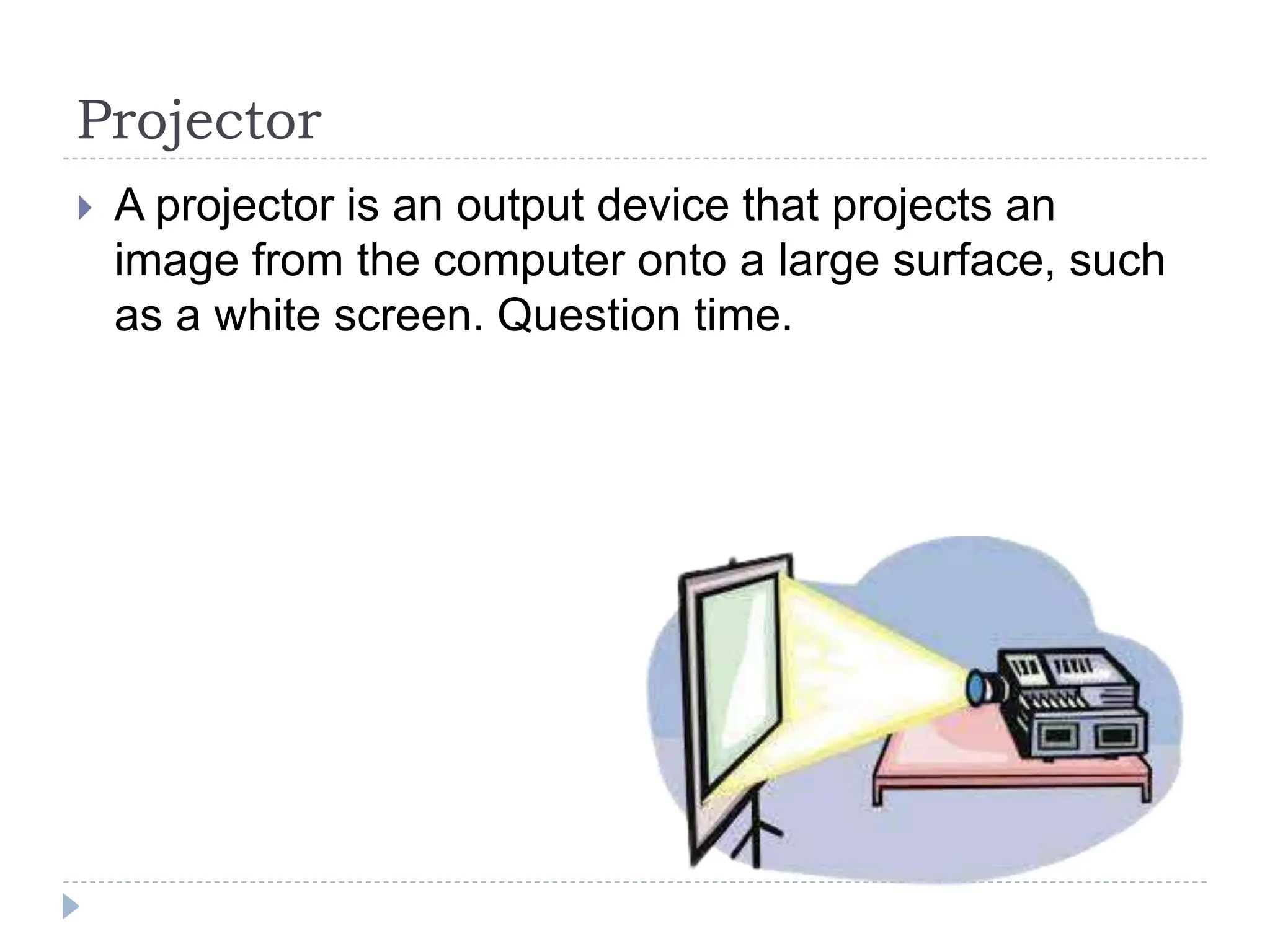 Projector

A projector is an output device that projects an image from the computer onto a large surface, such as a white screen. Question time.